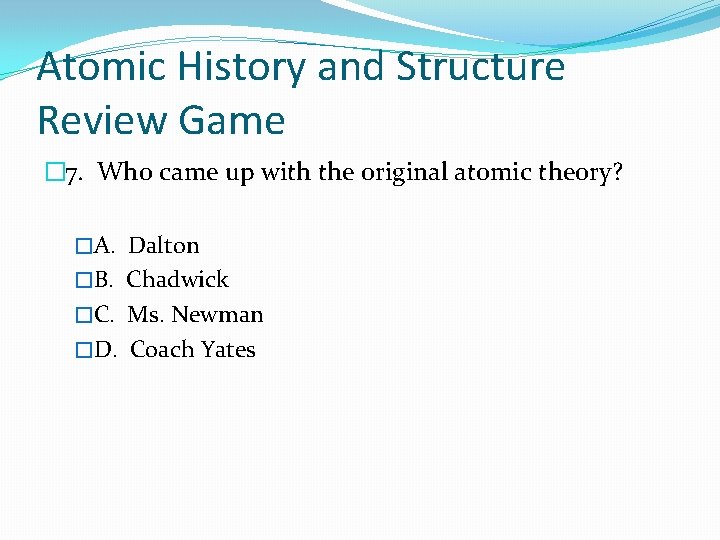 Atomic History and Structure Review Game

7. Who came up with the original atomic theory?

A. Dalton
B. Chadwick
C. Ms. Newman
D. Coach Yates